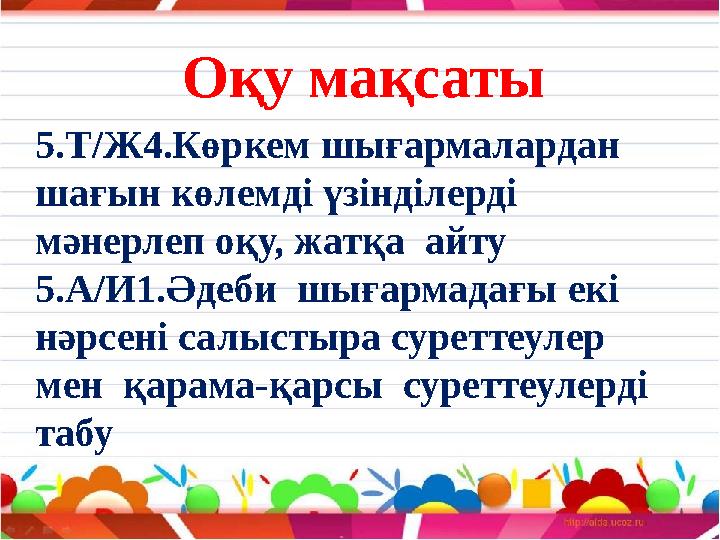 Оқу мақсаты

5.Т/Ж4.Көркем шығармалардан шағын көлемді үзінділерді мәнерлеп оқу, жатқа айту
5.А/И1.Әдеби шығармадағы екі нәрсені салыстыра суреттеулер мен қарама-қарсы суреттеулерді табу

http://aida.ucoz.ru